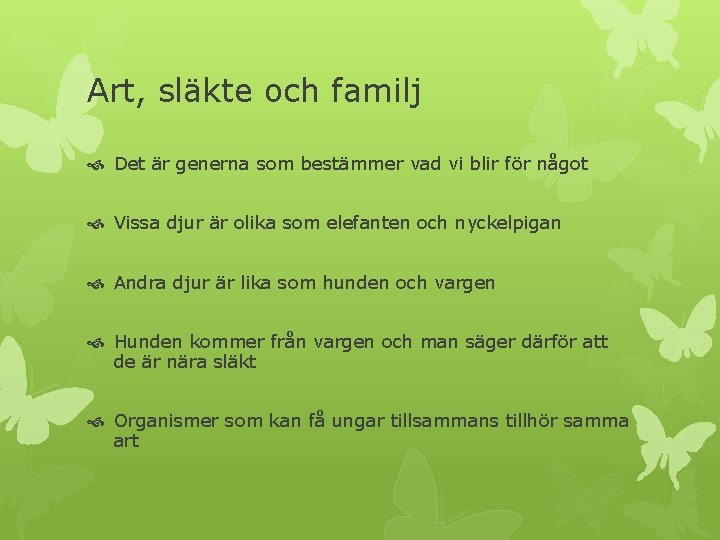 Art, släkte och familj

Det är generna som bestämmer vad vi blir för något

Vissa djur är olika som elefanten och nyckelpigan

Andra djur är lika som hunden och vargen

Hunden kommer från vargen och man säger därför att de är nära släkt

Organismer som kan få ungar tillsammans tillhör samma art